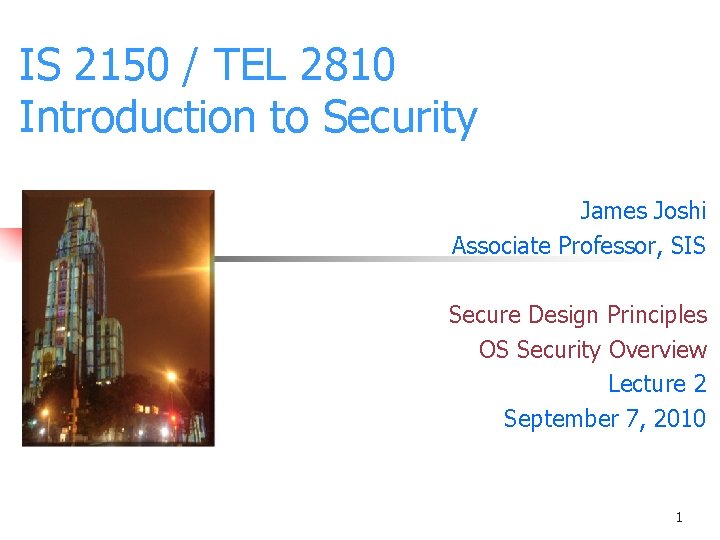 IS 2150 / TEL 2810
Introduction to Security

James Joshi
Associate Professor, SIS

Secure Design Principles
OS Security Overview
Lecture 2
September 7, 2010

1